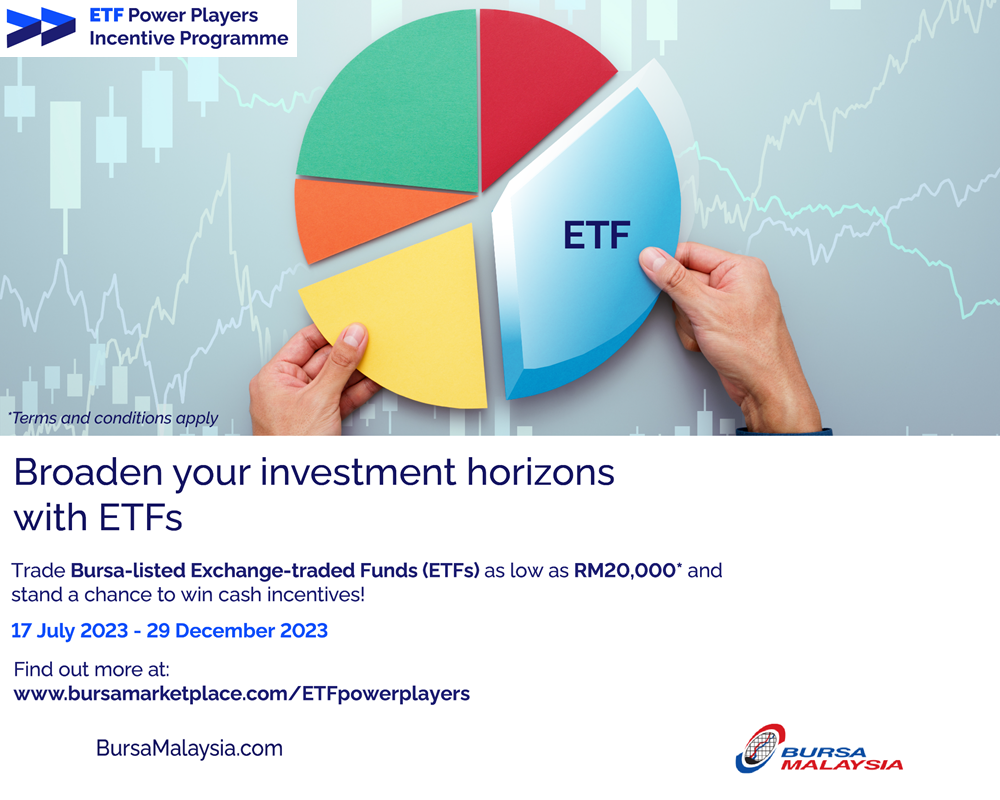 ETF Power Players Incentive Programme

ETF

*Terms and conditions apply

Broaden your investment horizons with ETFs

Trade Bursa-listed Exchange-traded Funds (ETFs) as low as RM20,000* and stand a chance to win cash incentives!

17 July 2023 - 29 December 2023

Find out more at:
www.bursamarketplace.com/ETFpowerplayers

BursaMalaysia.com

BURSA MALAYSIA